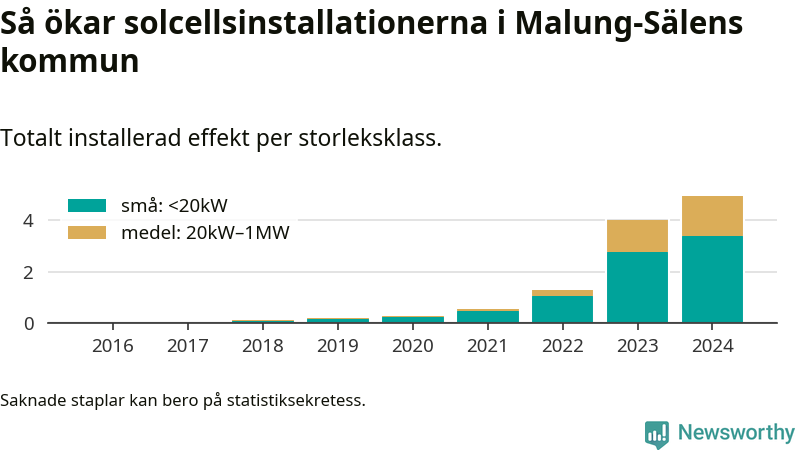 Så ökar solcellsinstallationerna i Malung-Sälens kommun

Totalt installerad effekt per storleksklass.

små: <20kW
medel: 20kW–1MW

4
2
0

2016
2017
2018
2019
2020
2021
2022
2023
2024

Saknade staplar kan bero på statistiksekretess.

Newsworthy